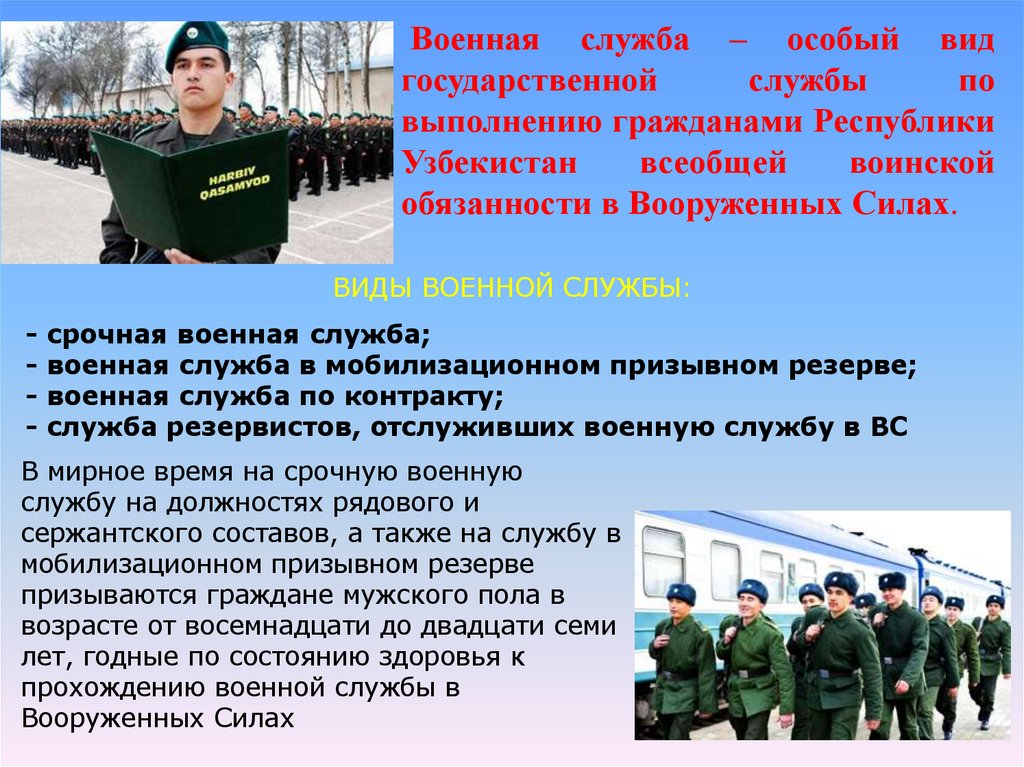 HARBIY QASAMYOD

Военная служба – особый вид государственной службы по выполнению гражданами Республики Узбекистан всеобщей воинской обязанности в Вооруженных Силах.

ВИДЫ ВОЕННОЙ СЛУЖБЫ:

- срочная военная служба;
- военная служба в мобилизационном призывном резерве;
- военная служба по контракту;
- служба резервистов, отслуживших военную службу в ВС

В мирное время на срочную военную службу на должностях рядового и сержантского составов, а также на службу в мобилизационном призывном резерве призываются граждане мужского пола в возрасте от восемнадцати до двадцати семи лет, годные по состоянию здоровья к прохождению военной службы в Вооруженных Силах